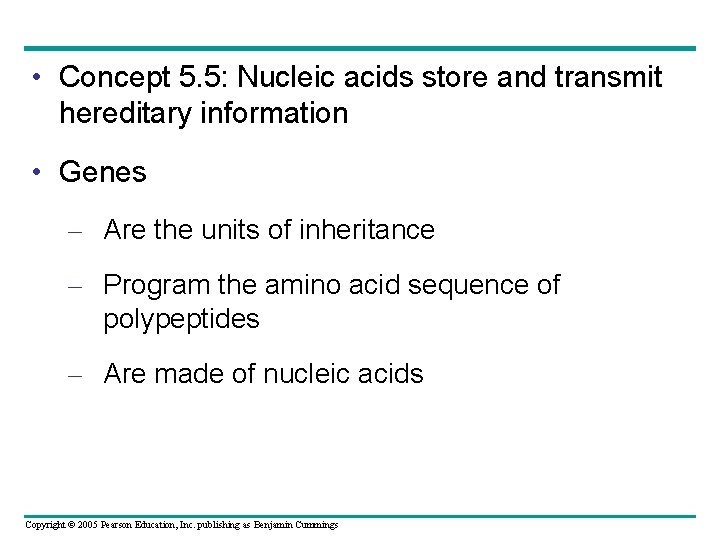 • Concept 5.5: Nucleic acids store and transmit hereditary information

• Genes

– Are the units of inheritance

– Program the amino acid sequence of polypeptides

– Are made of nucleic acids

Copyright © 2005 Pearson Education, Inc. publishing as Benjamin Cummings